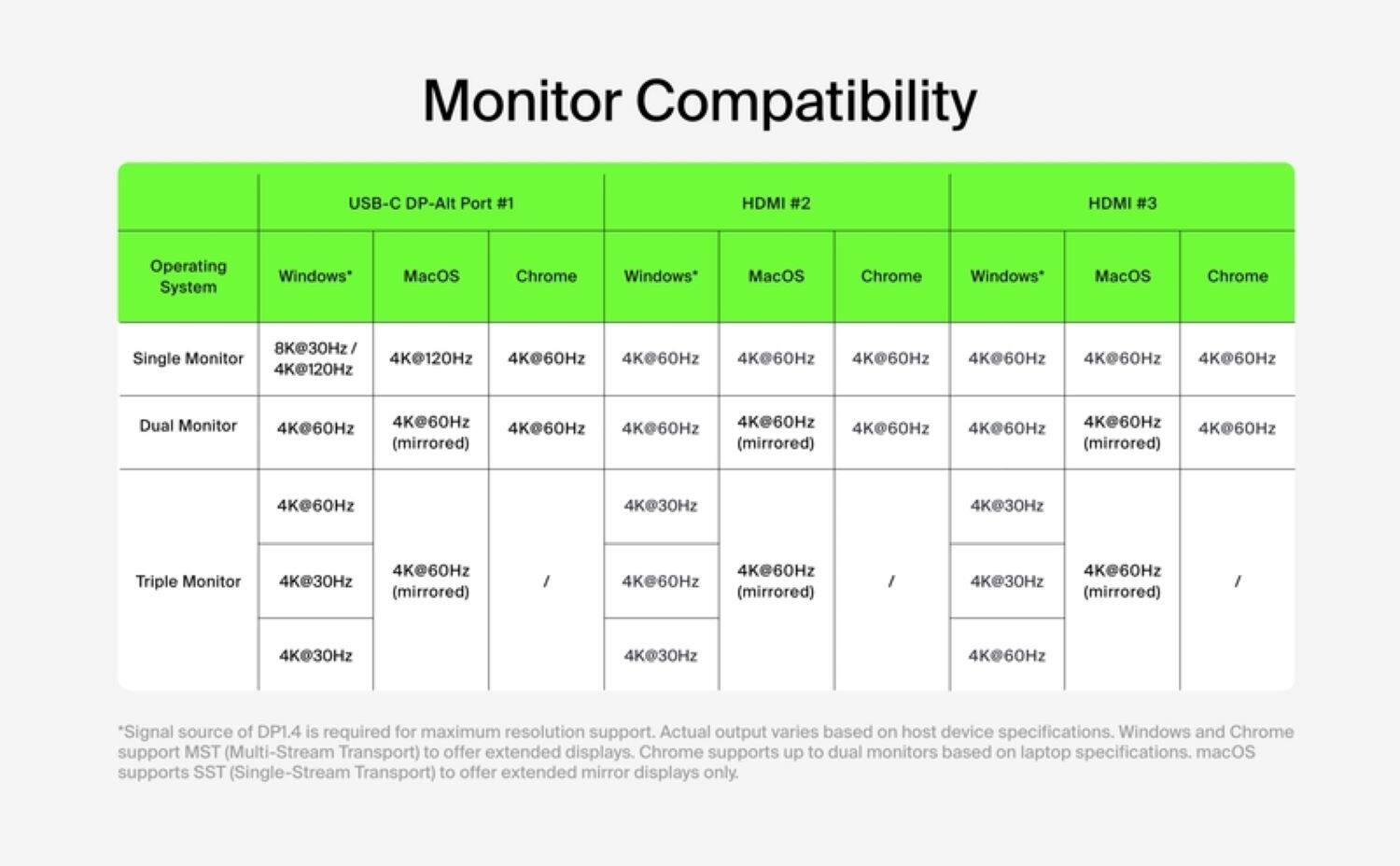 Monitor Compatibility

| | USB-C DP-Alt Port #1 | | | HDMI #2 | | | HDMI #3 | | |
|---|---|---|---|---|---|---|---|---|---|
| Operating System | Windows* | MacOS | Chrome | Windows* | MacOS | Chrome | Windows* | MacOS | Chrome |
| Single Monitor | 8K@30Hz / 4K@120Hz | 4K@120Hz | 4K@60Hz | 4K@60Hz | 4K@60Hz | 4K@60Hz | 4K@60Hz | 4K@60Hz | 4K@60Hz |
| Dual Monitor | 4K@60Hz | 4K@60Hz (mirrored) | 4K@60Hz | 4K@60Hz | 4K@60Hz (mirrored) | 4K@60Hz | 4K@60Hz | 4K@60Hz (mirrored) | 4K@60Hz |
| Triple Monitor | 4K@60Hz | 4K@60Hz (mirrored) | / | 4K@30Hz | 4K@60Hz (mirrored) | / | 4K@30Hz | 4K@60Hz (mirrored) | / |
| | 4K@30Hz | | | 4K@60Hz | | | 4K@30Hz | | |
| | 4K@30Hz | | | 4K@30Hz | | | 4K@60Hz | | |

*Signal source of DP1.4 is required for maximum resolution support. Actual output varies based on host device specifications. Windows and Chrome support MST (Multi-Stream Transport) to offer extended displays. Chrome supports up to dual monitors based on laptop specifications. macOS supports SST (Single-Stream Transport) to offer extended mirror displays only.